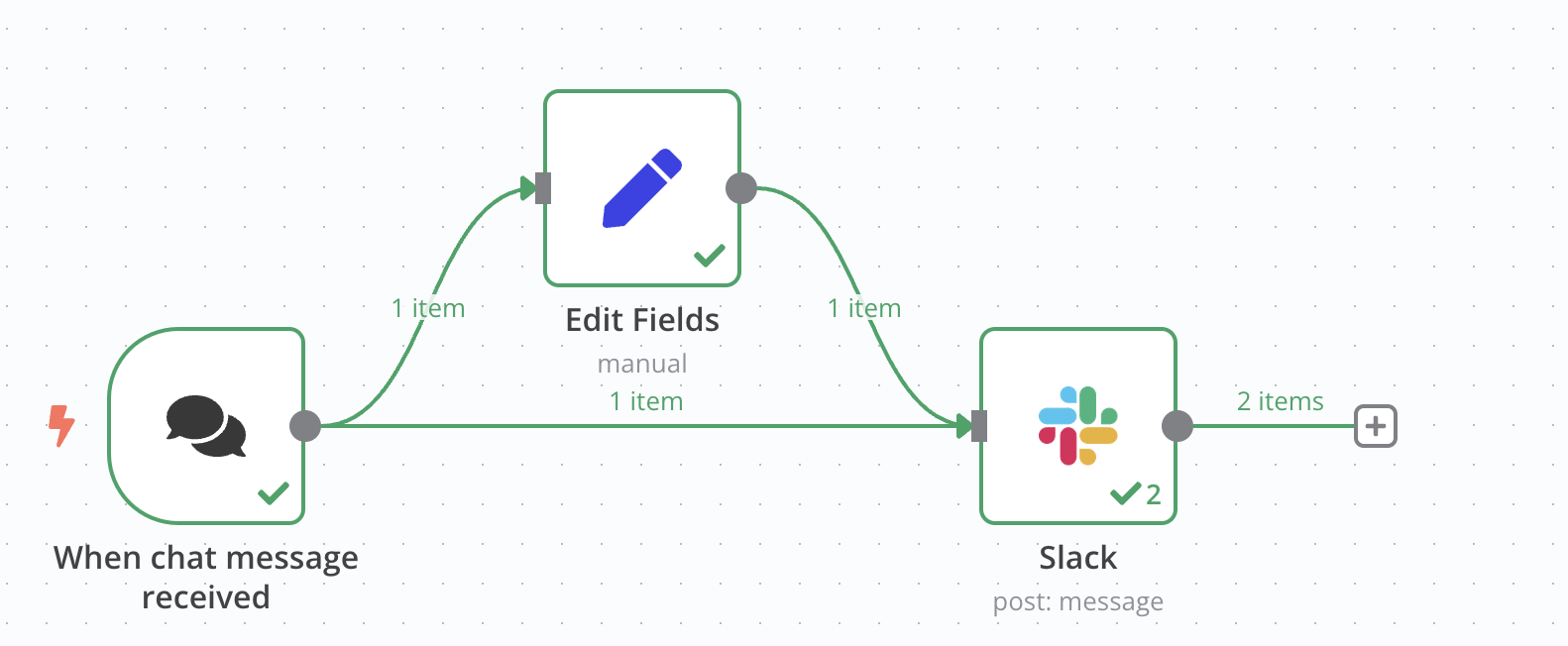 1 item

Edit Fields
manual

1 item

1 item

2 items

2

When chat message received

Slack
post: message